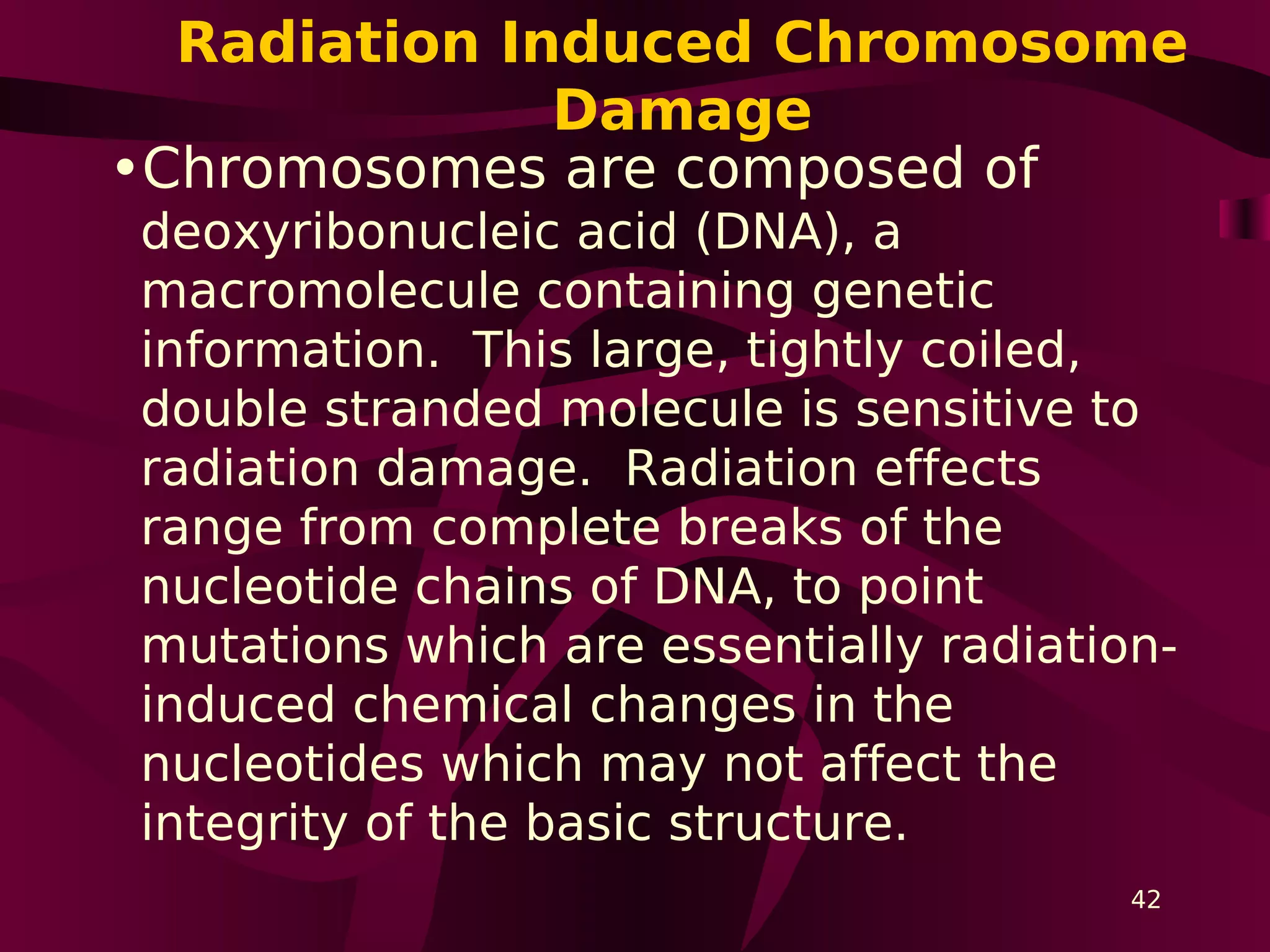 Radiation Induced Chromosome Damage

• Chromosomes are composed of deoxyribonucleic acid (DNA), a macromolecule containing genetic information. This large, tightly coiled, double stranded molecule is sensitive to radiation damage. Radiation effects range from complete breaks of the nucleotide chains of DNA, to point mutations which are essentially radiation-induced chemical changes in the nucleotides which may not affect the integrity of the basic structure.

42